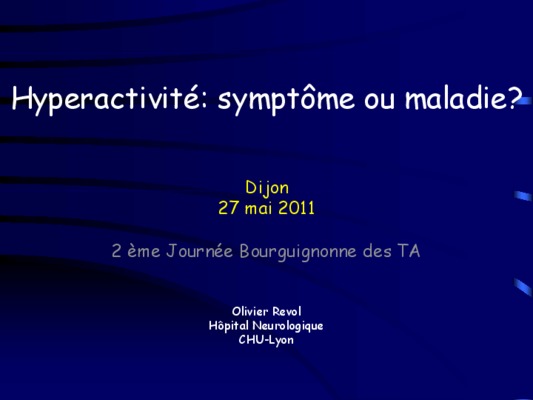 Hyperactivité: symptôme ou maladie?

Dijon
27 mai 2011

2 ème Journée Bourguignonne des TA

Olivier Revol
Hôpital Neurologique
CHU-Lyon